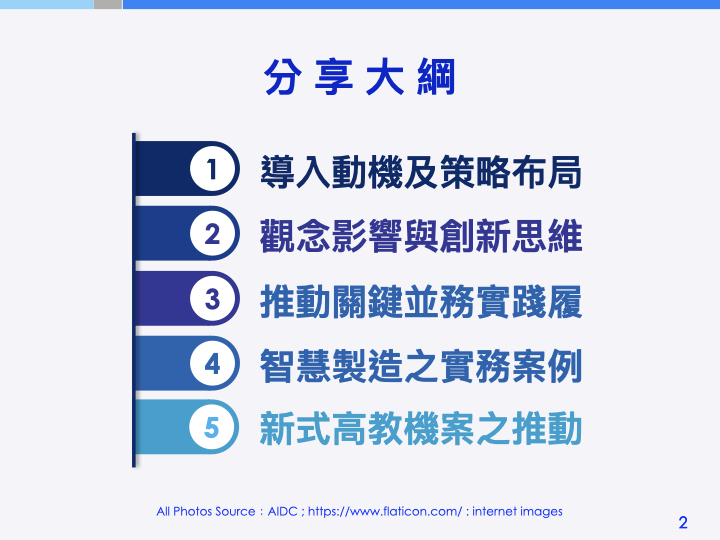 分享大綱

1 導入動機及策略布局

2 觀念影響與創新思維

3 推動關鍵並務實踐履

4 智慧製造之實務案例

5 新式高教機案之推動

All Photos Source：AIDC ; https://www.flaticon.com/ ; internet images

2